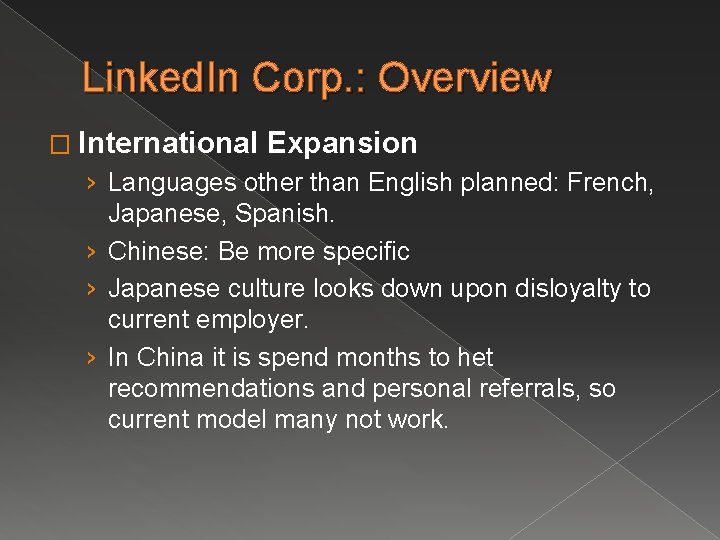 LinkedIn Corp.: Overview

□ International Expansion

› Languages other than English planned: French, Japanese, Spanish.

› Chinese: Be more specific

› Japanese culture looks down upon disloyalty to current employer.

› In China it is spend months to het recommendations and personal referrals, so current model many not work.